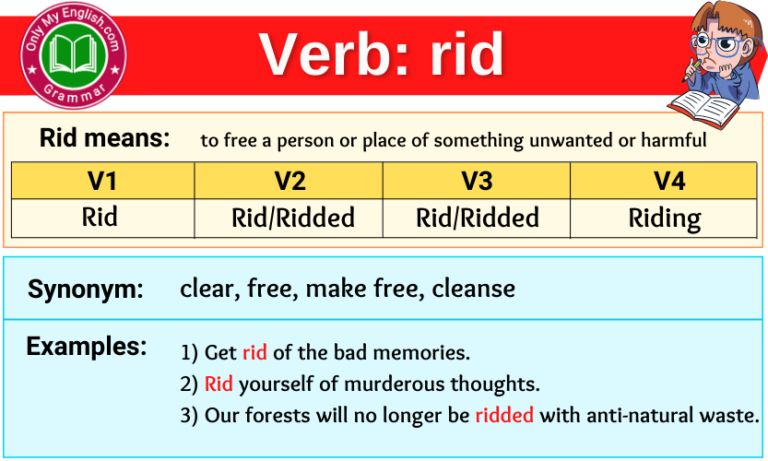 Only My English.com
Grammar

Verb: rid

Rid means: to free a person or place of something unwanted or harmful

| V1 | V2 | V3 | V4 |
|---|---|---|---|
| Rid | Rid/Ridded | Rid/Ridded | Riding |

Synonym: clear, free, make free, cleanse

Examples:
1) Get rid of the bad memories.
2) Rid yourself of murderous thoughts.
3) Our forests will no longer be ridded with anti-natural waste.